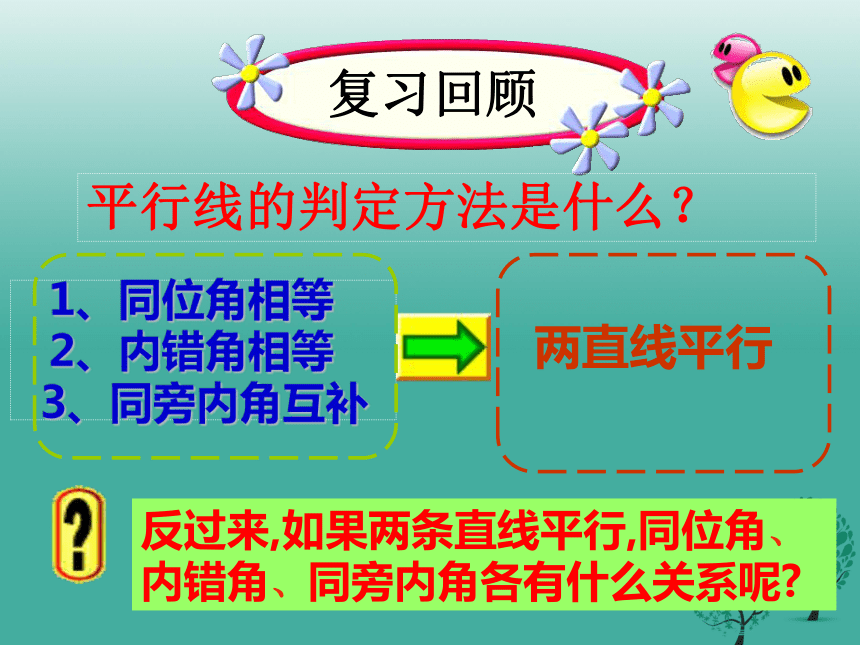 复习回顾

平行线的判定方法是什么？

1、同位角相等
2、内错角相等
3、同旁内角互补

两直线平行

?

反过来,如果两条直线平行,同位角、内错角、同旁内角各有什么关系呢?